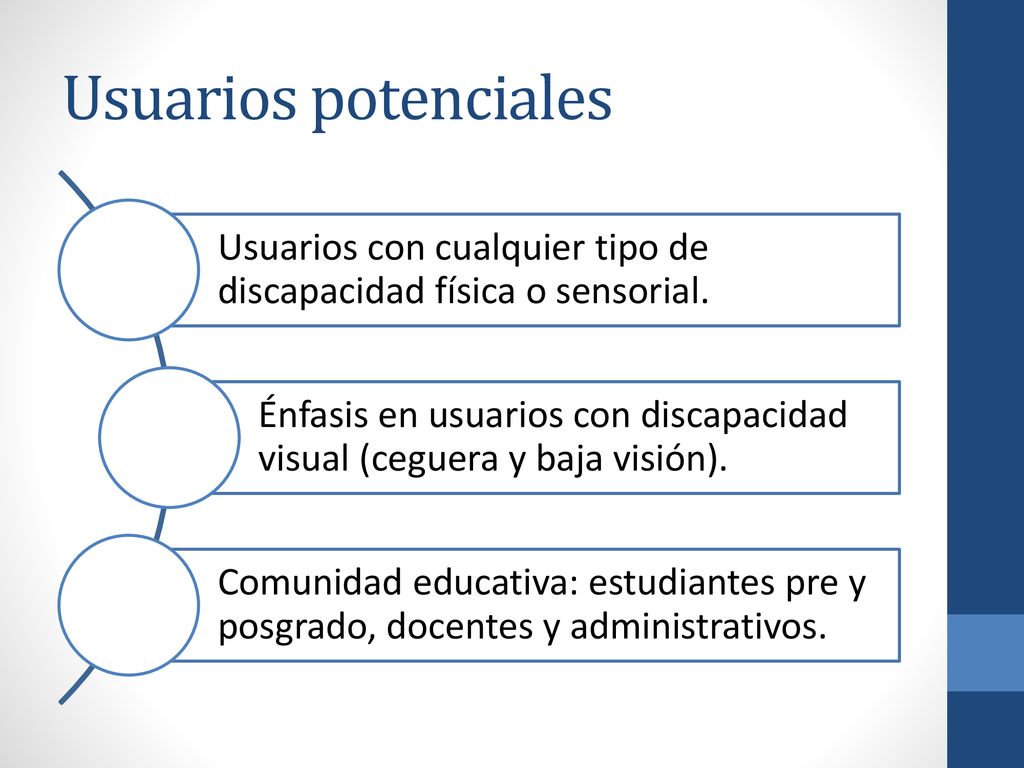 Usuarios potenciales

Usuarios con cualquier tipo de discapacidad física o sensorial.

Énfasis en usuarios con discapacidad visual (ceguera y baja visión).

Comunidad educativa: estudiantes pre y posgrado, docentes y administrativos.